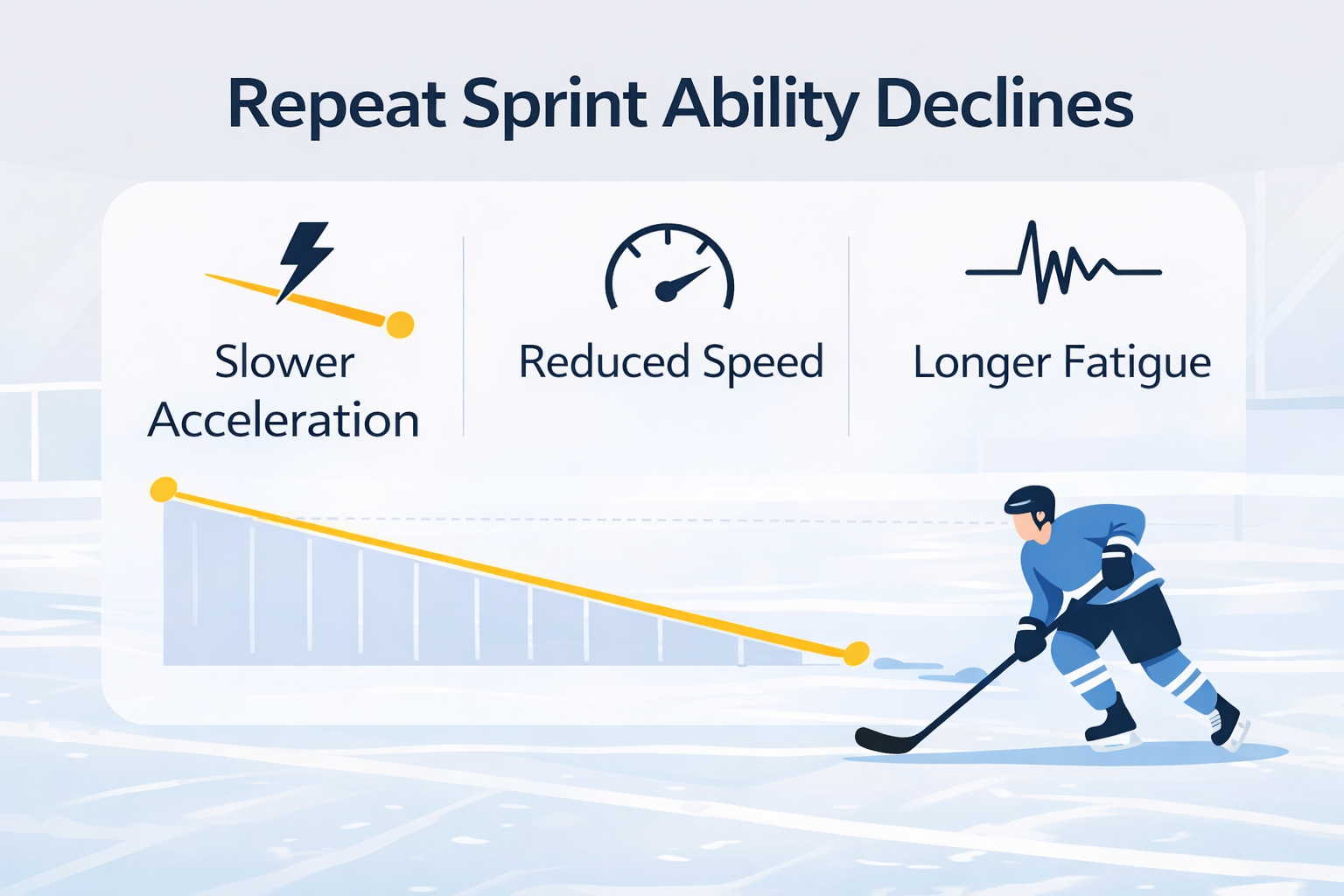 Repeat Sprint Ability Declines

Slower Acceleration

Reduced Speed

Longer Fatigue